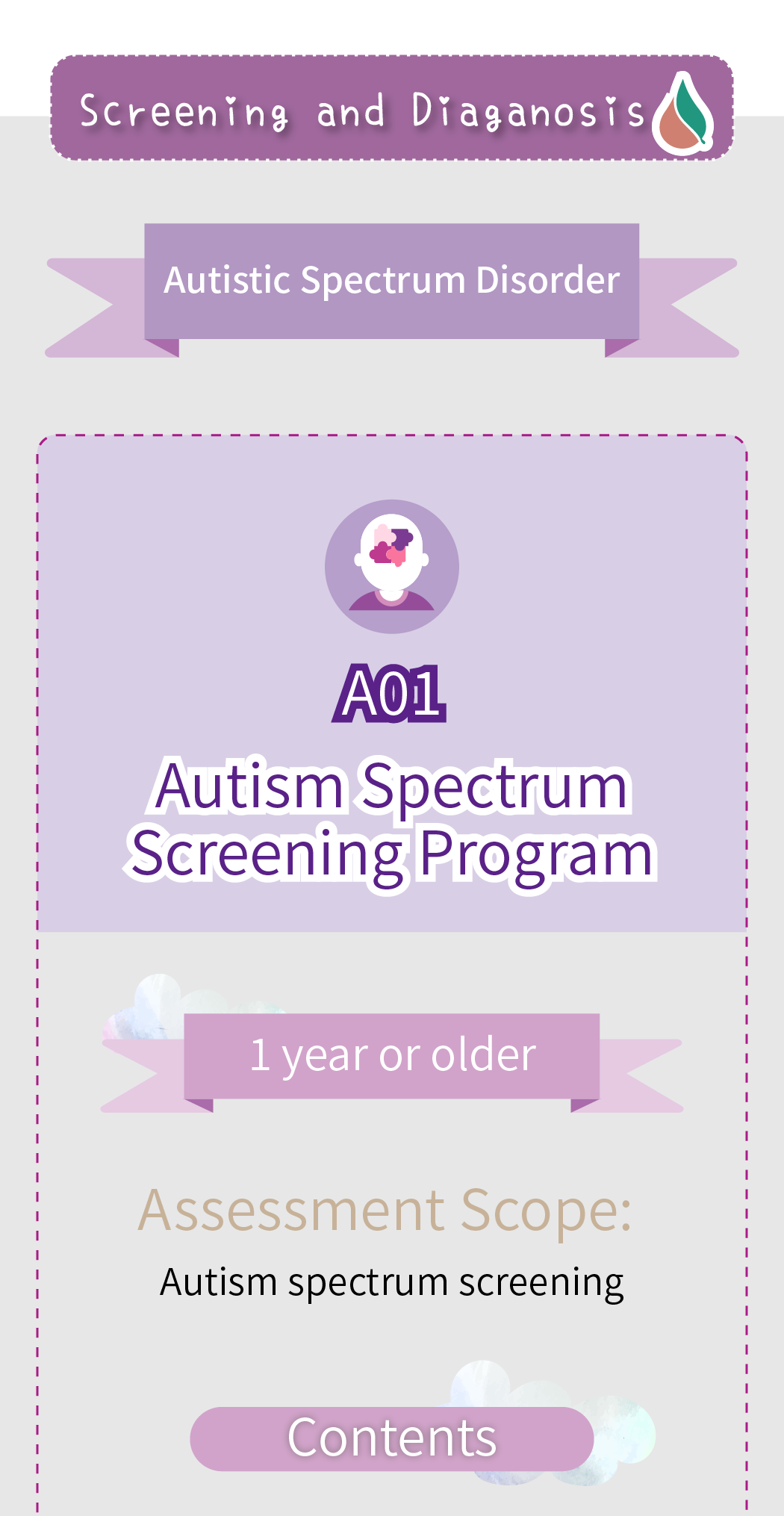 Screening and Diaganosis

Autistic Spectrum Disorder

A01

Autism Spectrum Screening Program

1 year or older

Assessment Scope:

Autism spectrum screening

Contents